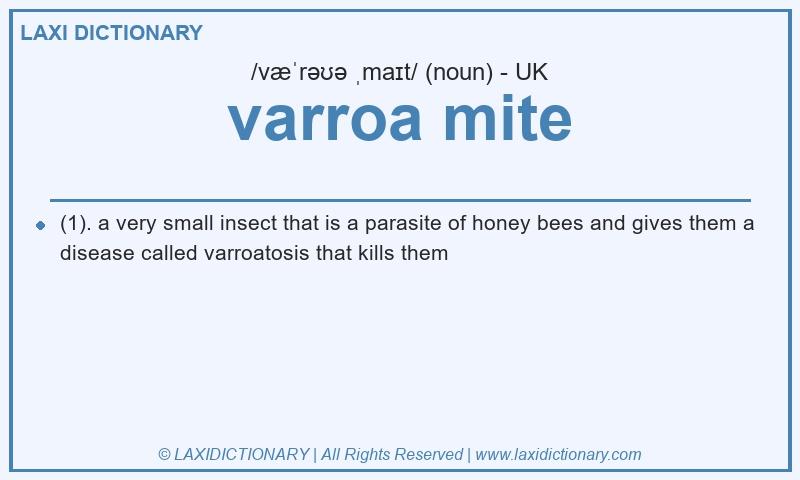 LAXI DICTIONARY

/væˈrəʊə ˌmaɪt/ (noun) - UK

varroa mite

(1). a very small insect that is a parasite of honey bees and gives them a disease called varroatosis that kills them

© LAXIDICTIONARY | All Rights Reserved | www.laxidictionary.com